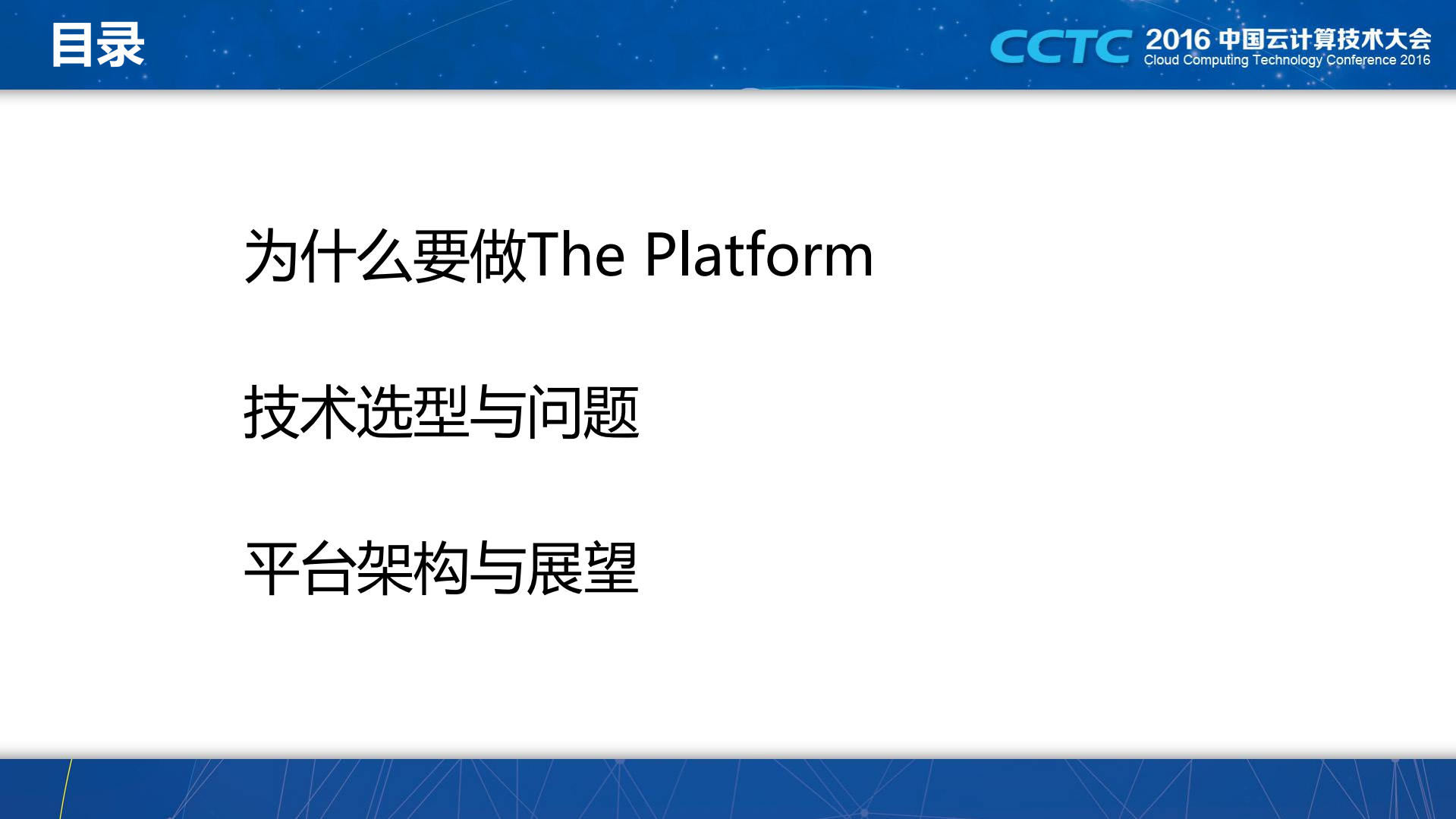 目录

CCTC 2016 中国云计算技术大会
Cloud Computing Technology Conference 2016

为什么要做The Platform

技术选型与问题

平台架构与展望